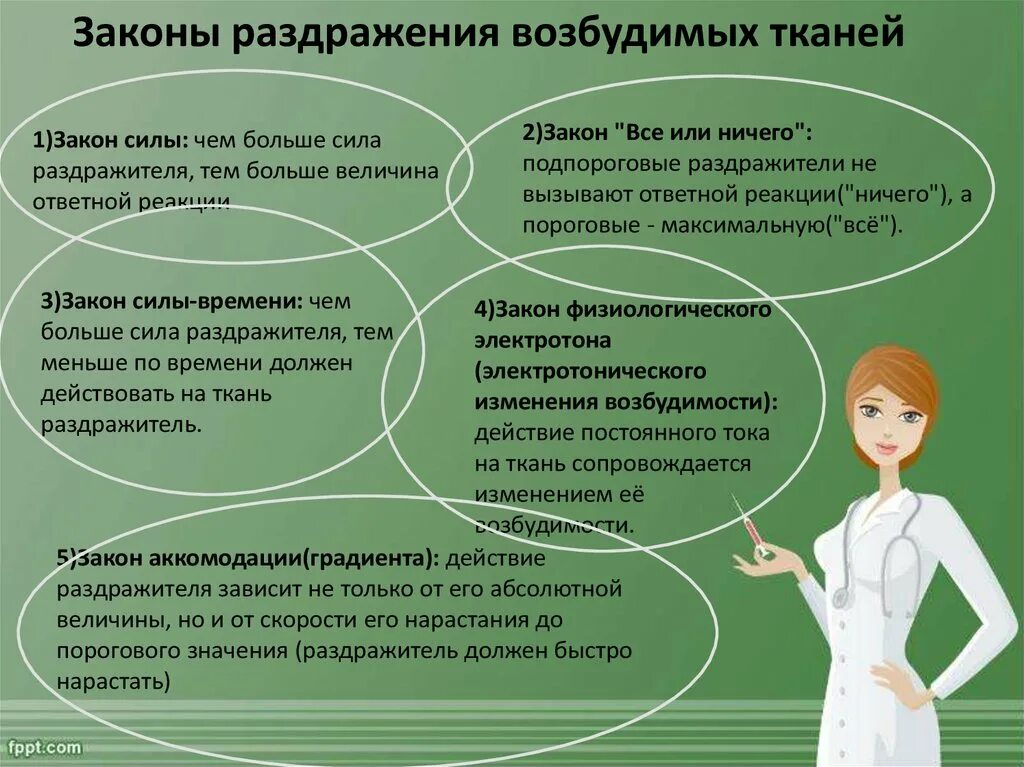 Законы раздражения возбудимых тканей

1)Закон силы: чем больше сила раздражителя, тем больше величина ответной реакции

2)Закон "Все или ничего": подпороговые раздражители не вызывают ответной реакции("ничего"), а пороговые - максимальную("всё").

3)Закон силы-времени: чем больше сила раздражителя, тем меньше по времени должен действовать на ткань раздражитель.

4)Закон физиологического электротона (электротонического изменения возбудимости): действие постоянного тока на ткань сопровождается изменением её возбудимости.

5)Закон аккомодации(градиента): действие раздражителя зависит не только от его абсолютной величины, но и от скорости его нарастания до порогового значения (раздражитель должен быстро нарастать)

fppt.com